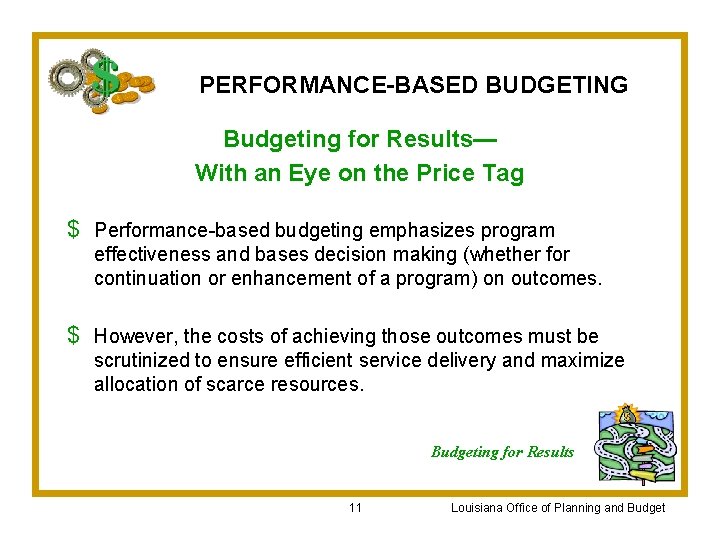 PERFORMANCE-BASED BUDGETING

Budgeting for Results—
With an Eye on the Price Tag

$ Performance-based budgeting emphasizes program effectiveness and bases decision making (whether for continuation or enhancement of a program) on outcomes.

$ However, the costs of achieving those outcomes must be scrutinized to ensure efficient service delivery and maximize allocation of scarce resources.

Budgeting for Results

11 Louisiana Office of Planning and Budget